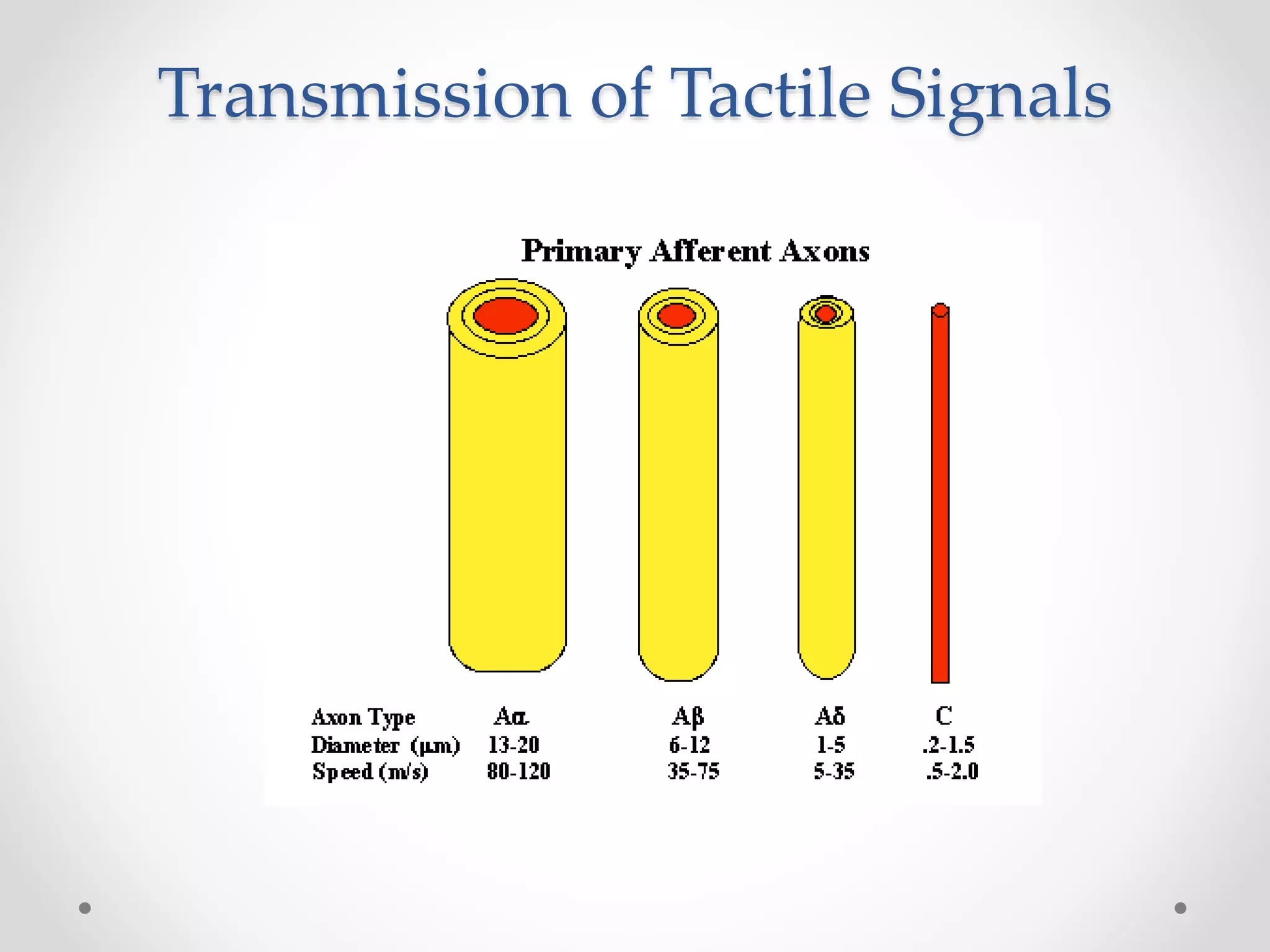 Transmission of Tactile Signals

Primary Afferent Axons

| Axon Type | Aα | Aβ | Aδ | C |
|---|---|---|---|---|
| Diameter (µm) | 13-20 | 6-12 | 1-5 | .2-1.5 |
| Speed (m/s) | 80-120 | 35-75 | 5-35 | .5-2.0 |